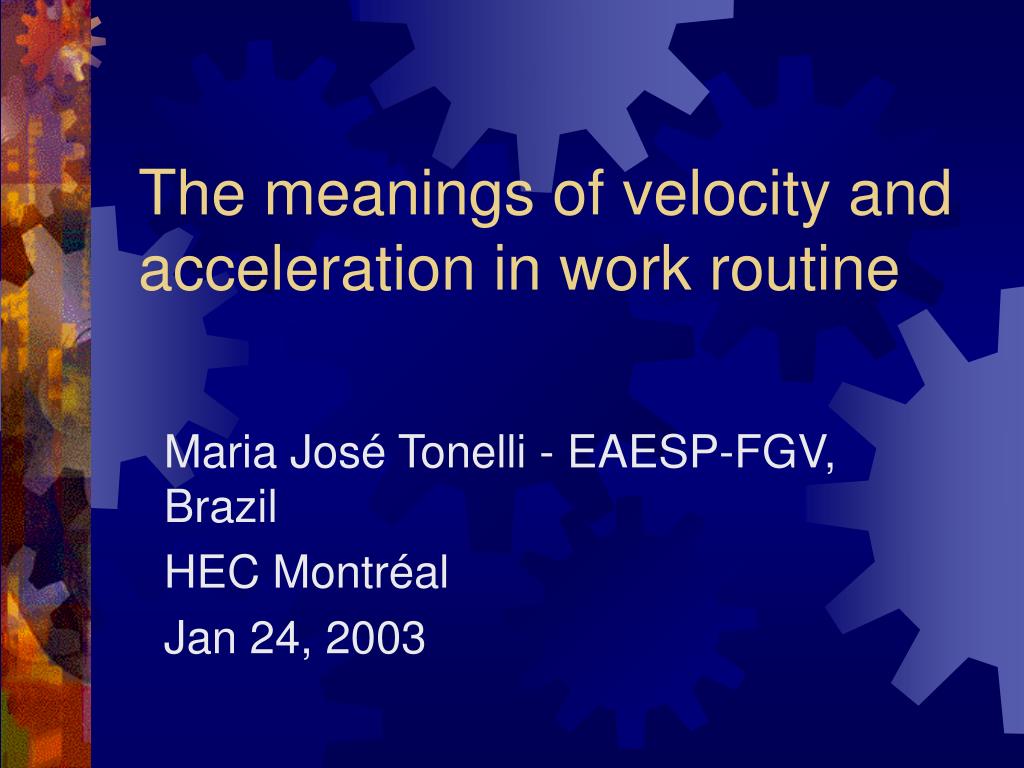 The meanings of velocity and acceleration in work routine

Maria José Tonelli - EAESP-FGV, Brazil

HEC Montréal

Jan 24, 2003